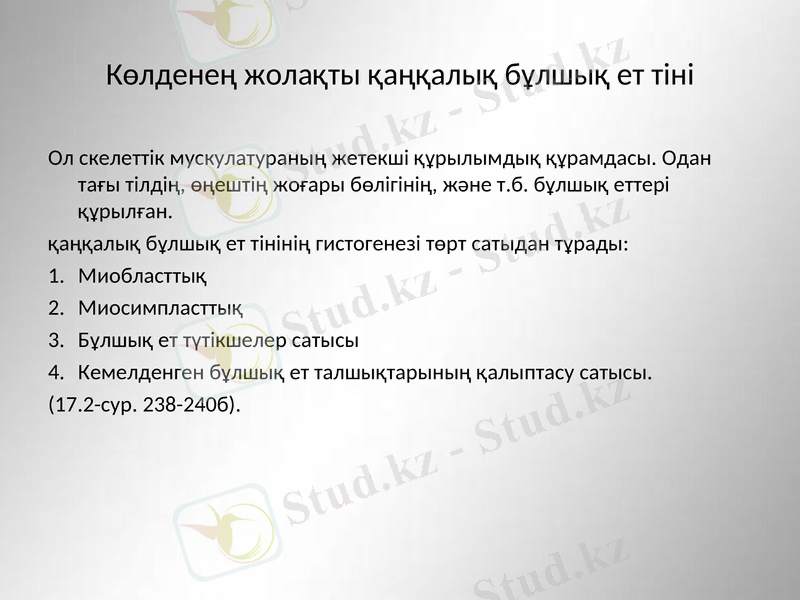 Көлденең жолақты қаңқалық бұлшық ет тіні

Ол скелеттік мускулатураның жетекші құрылымдық құрамдасы. Одан тағы тілдің, өңештің жоғары бөлігінің, және т.б. бұлшық еттері құрылған.

қаңқалық бұлшық ет тінінің гистогенезі төрт сатыдан тұрады:

1. Миобласттық
2. Миосимпласттық
3. Бұлшық ет түтікшелер сатысы
4. Кемелденген бұлшық ет талшықтарының қалыптасу сатысы.

(17.2-сур. 238-240б).

Stud.kz - Stud.kz
Stud.kz - Stud.kz
Stud.kz - Stud.kz
Stud.kz - Stud.kz
Stud.kz